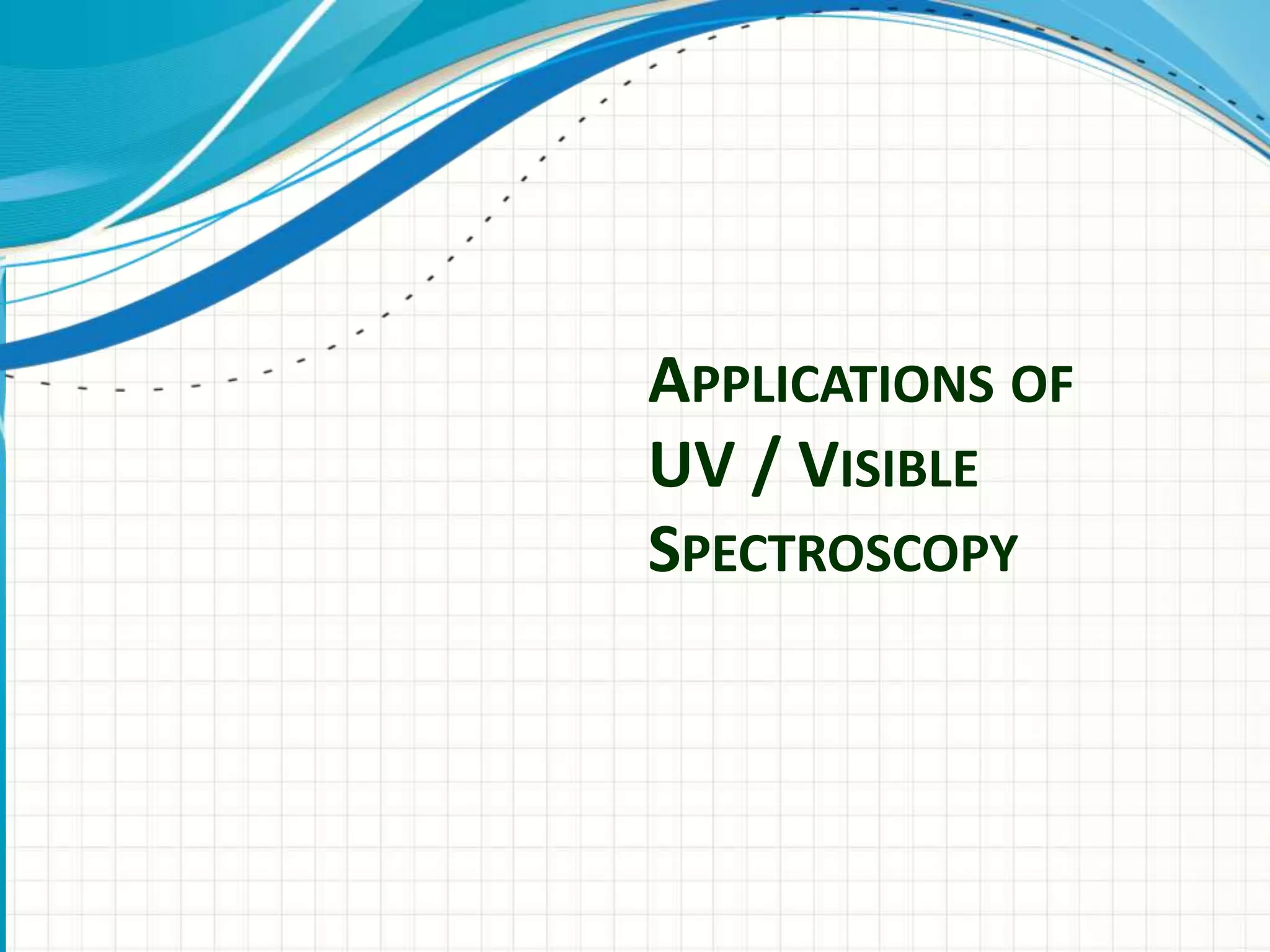 APPLICATIONS OF UV / VISIBLE SPECTROSCOPY